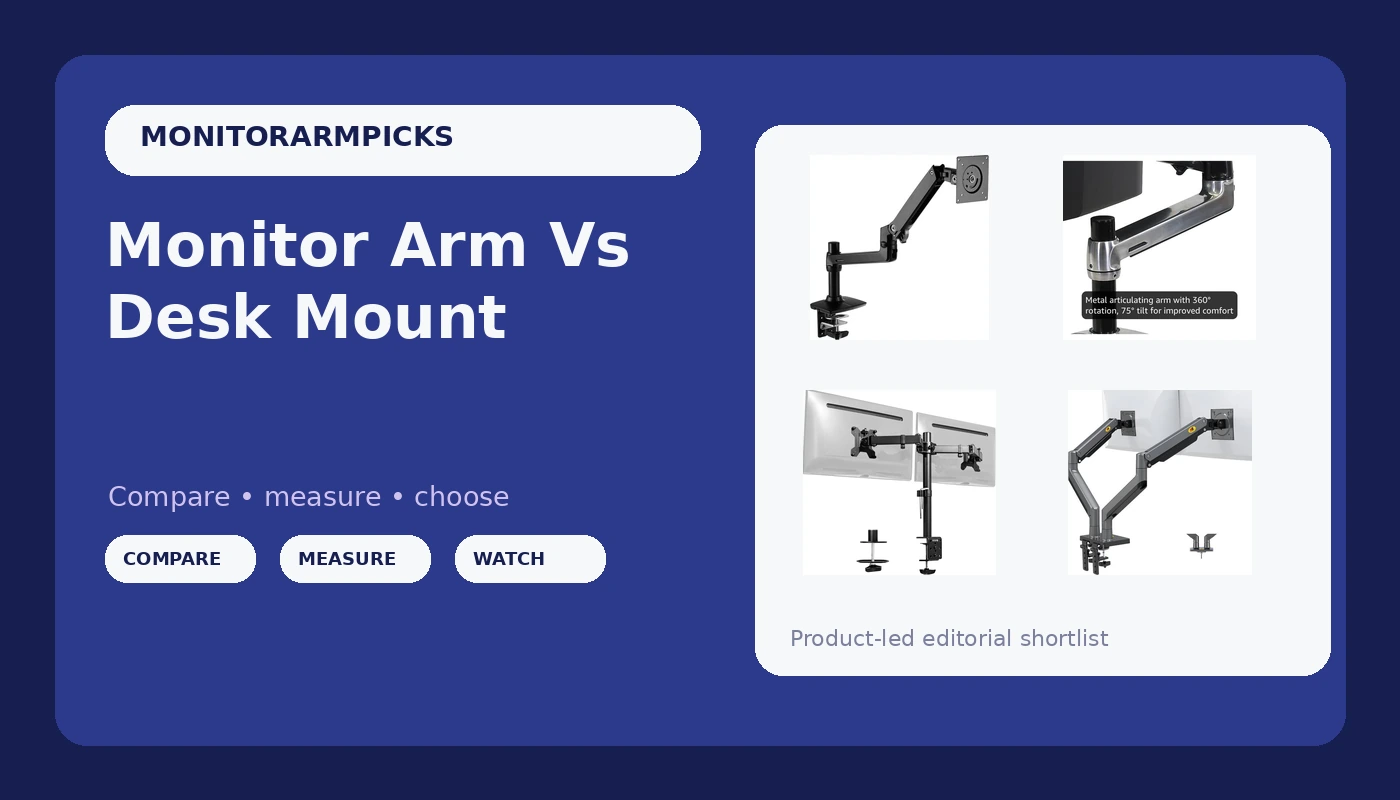 MONITORARMPICKS

Monitor Arm Vs Desk Mount

Compare • measure • choose

COMPARE

MEASURE

WATCH

Metal articulating arm with 360° rotation, 75° tilt for improved comfort

Product-led editorial shortlist